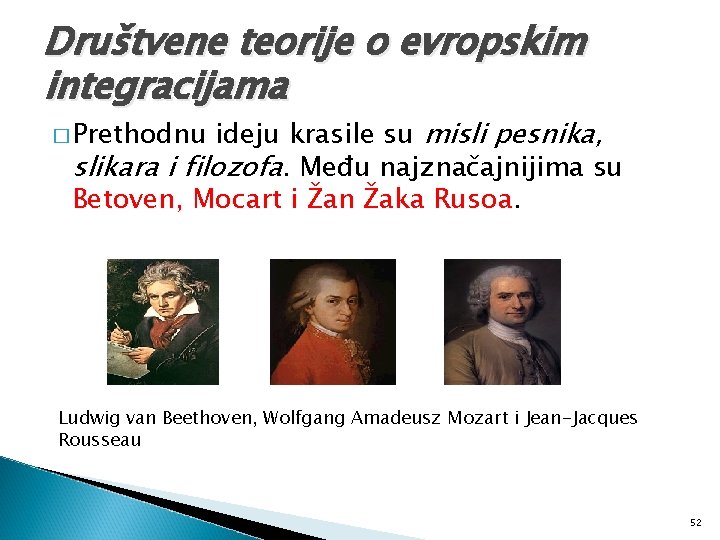 Društvene teorije o evropskim integracijama

□ Prethodnu ideju krasile su misli pesnika, slikara i filozofa. Među najznačajnijima su Betoven, Mocart i Žan Žaka Rusoa.

Ludwig van Beethoven, Wolfgang Amadeusz Mozart i Jean-Jacques Rousseau

52